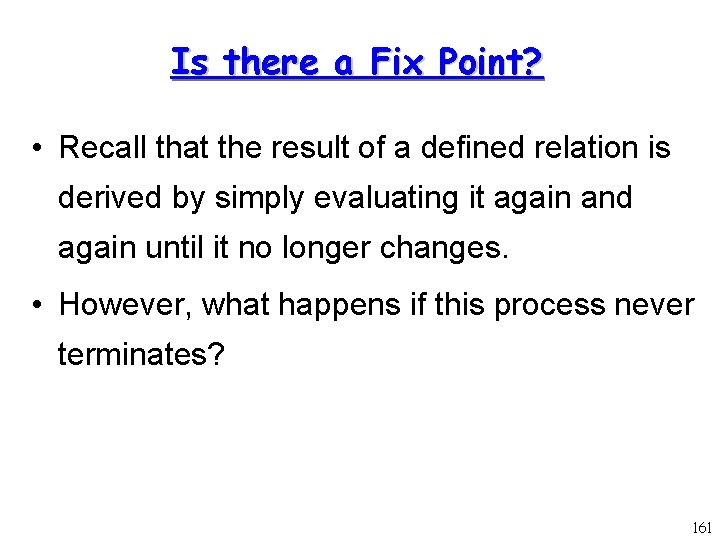 Is there a Fix Point?

• Recall that the result of a defined relation is derived by simply evaluating it again and again until it no longer changes.

• However, what happens if this process never terminates?

161